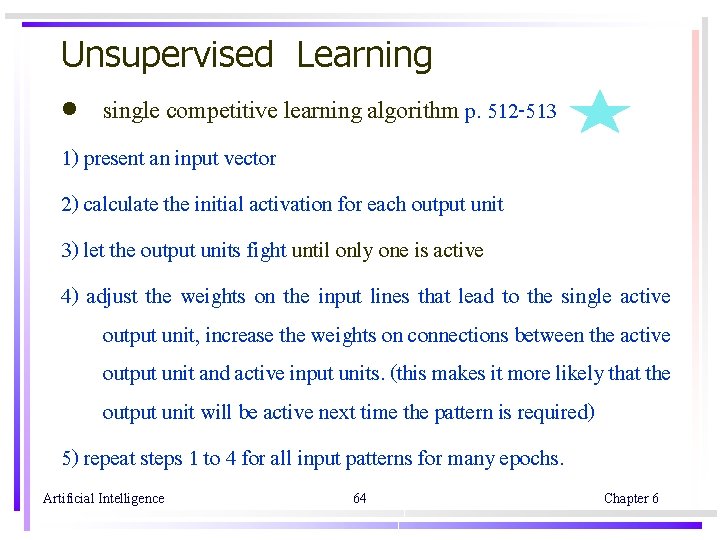 Unsupervised Learning

● single competitive learning algorithm p. 512-513

1) present an input vector

2) calculate the initial activation for each output unit

3) let the output units fight until only one is active

4) adjust the weights on the input lines that lead to the single active output unit, increase the weights on connections between the active output unit and active input units. (this makes it more likely that the output unit will be active next time the pattern is required)

5) repeat steps 1 to 4 for all input patterns for many epochs.

Artificial Intelligence

64

Chapter 6